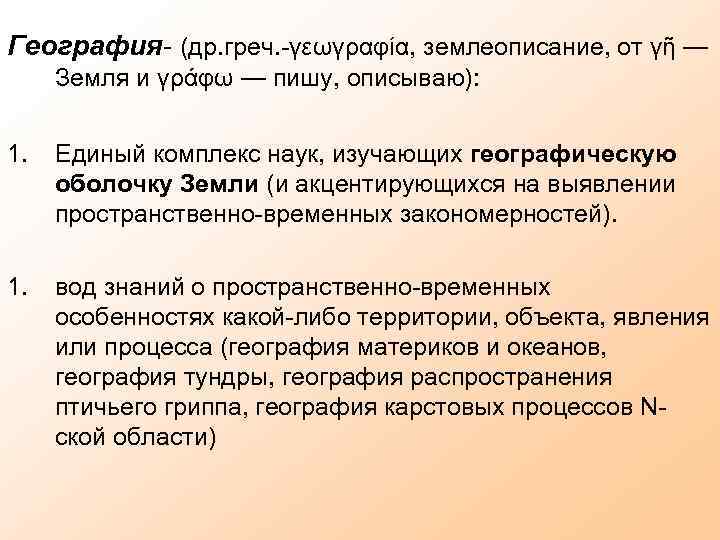 География- (др.греч.-γεωγραφία, землеописание, от γῆ — Земля и γράφω — пишу, описываю):

1. Единый комплекс наук, изучающих географическую оболочку Земли (и акцентирующихся на выявлении пространственно-временных закономерностей).

1. вод знаний о пространственно-временных особенностях какой-либо территории, объекта, явления или процесса (география материков и океанов, география тундры, география распространения птичьего гриппа, география карстовых процессов N-ской области)